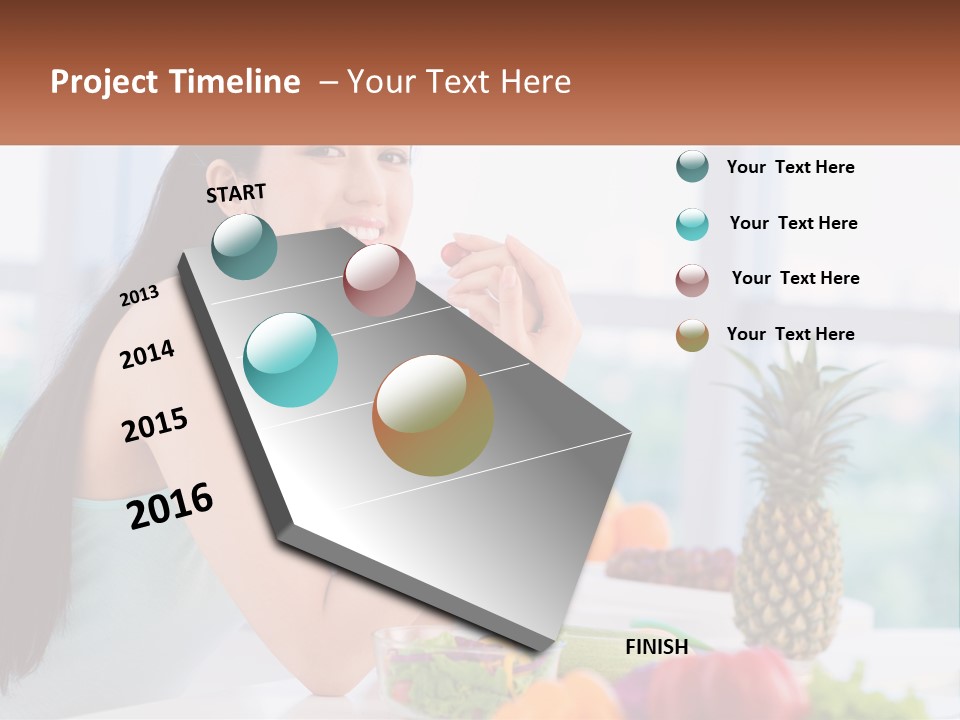 Project Timeline – Your Text Here

START

2013

2014

2015

2016

FINISH

Your Text Here

Your Text Here

Your Text Here

Your Text Here